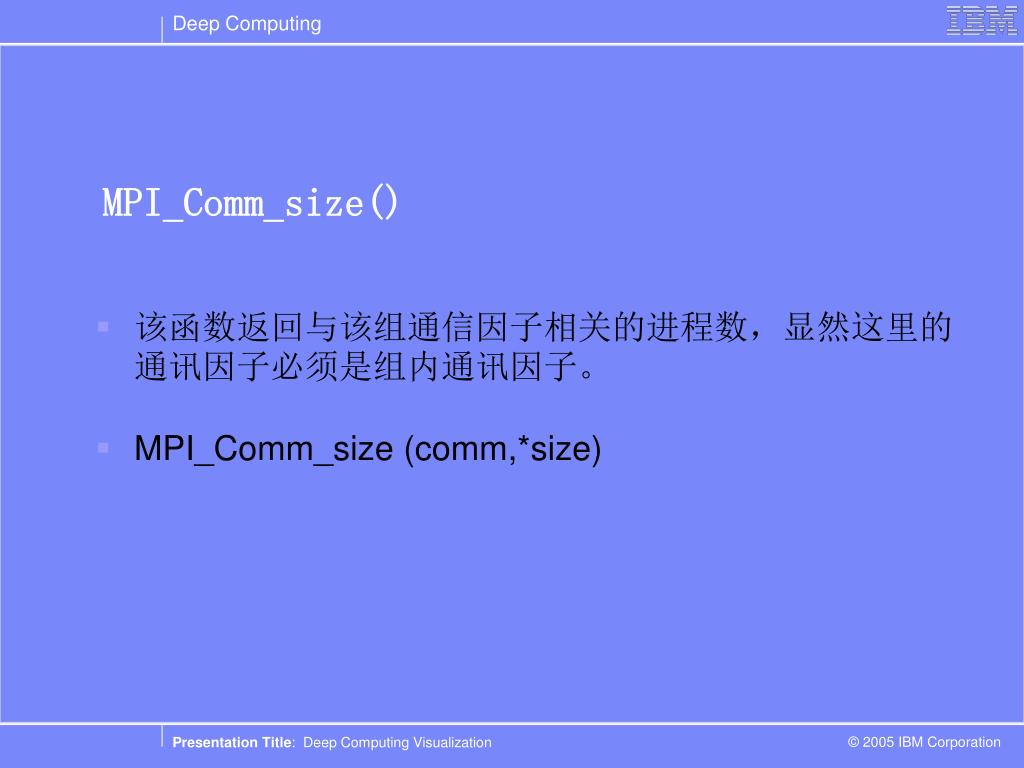 Deep Computing

IBM

MPI_Comm_size()

该函数返回与该组通信因子相关的进程数，显然这里的通讯因子必须是组内通讯因子。

MPI_Comm_size (comm,*size)

Presentation Title: Deep Computing Visualization

© 2005 IBM Corporation